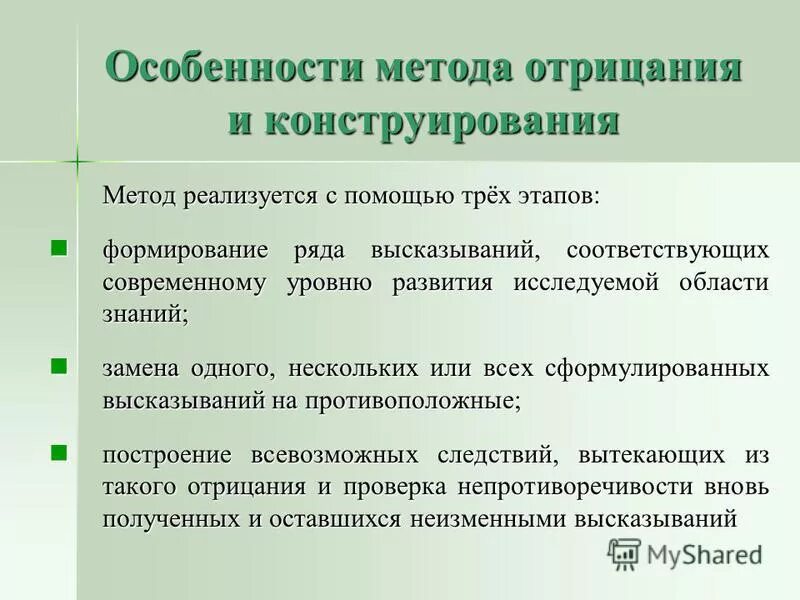 Особенности метода отрицания и конструирования

Метод реализуется с помощью трёх этапов:

формирование ряда высказываний, соответствующих современному уровню развития исследуемой области знаний;

замена одного, нескольких или всех сформулированных высказываний на противоположные;

построение всевозможных следствий, вытекающих из такого отрицания и проверка непротиворечивости вновь полученных и оставшихся неизменными высказываний

MyShared